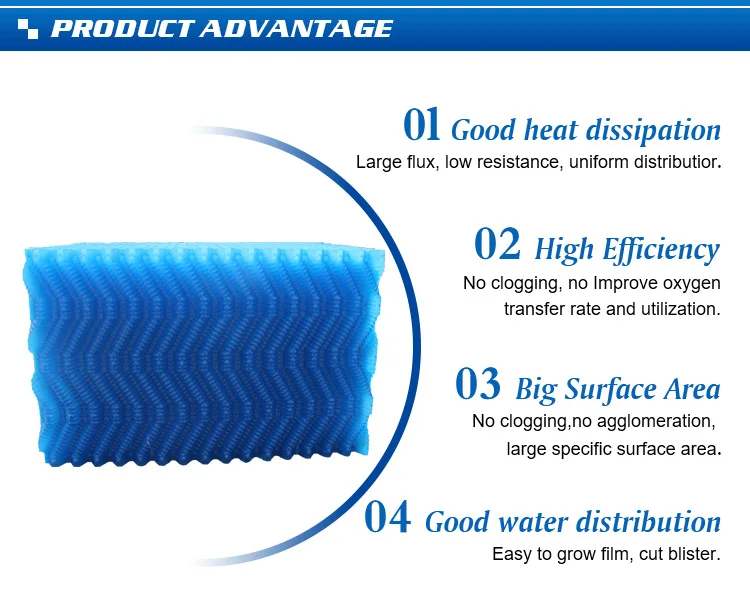 PRODUCT ADVANTAGE

01 Good heat dissipation
Large flux, low resistance, uniform distributior.

02 High Efficiency
No clogging, no Improve oxygen transfer rate and utilization.

03 Big Surface Area
No clogging,no agglomeration, large specific surface area.

04 Good water distribution
Easy to grow film, cut blister.